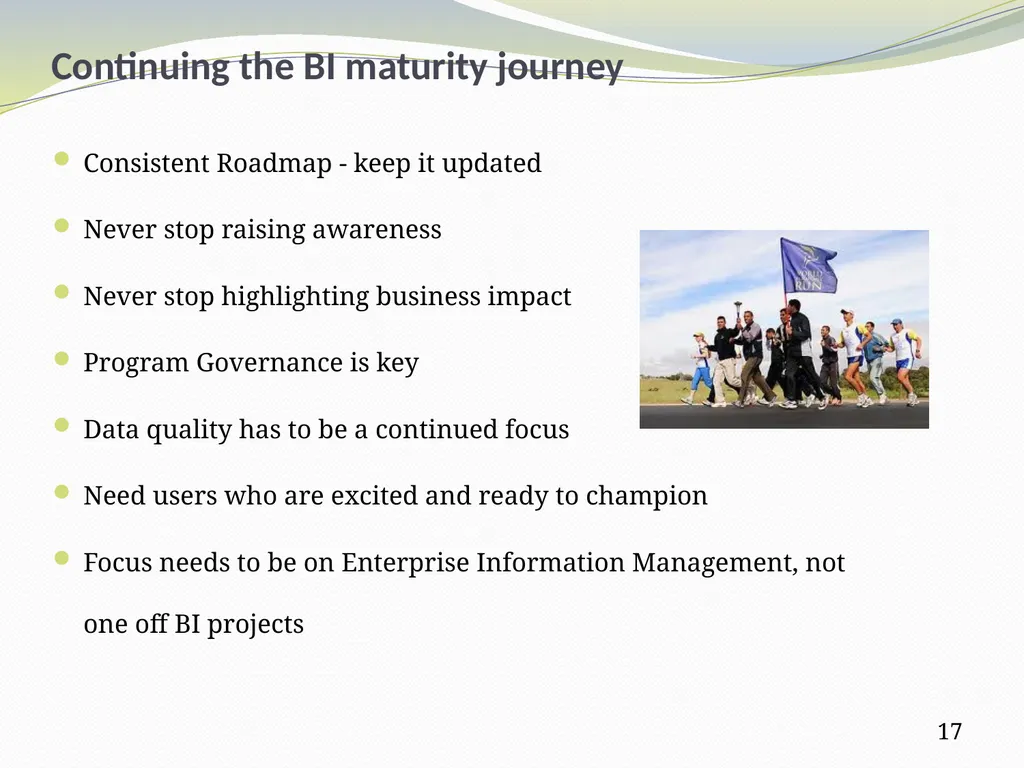 Continuing the BI maturity journey

Consistent Roadmap - keep it updated

Never stop raising awareness

Never stop highlighting business impact

Program Governance is key

Data quality has to be a continued focus

Need users who are excited and ready to champion

Focus needs to be on Enterprise Information Management, not one off BI projects

WORLD RUN

17